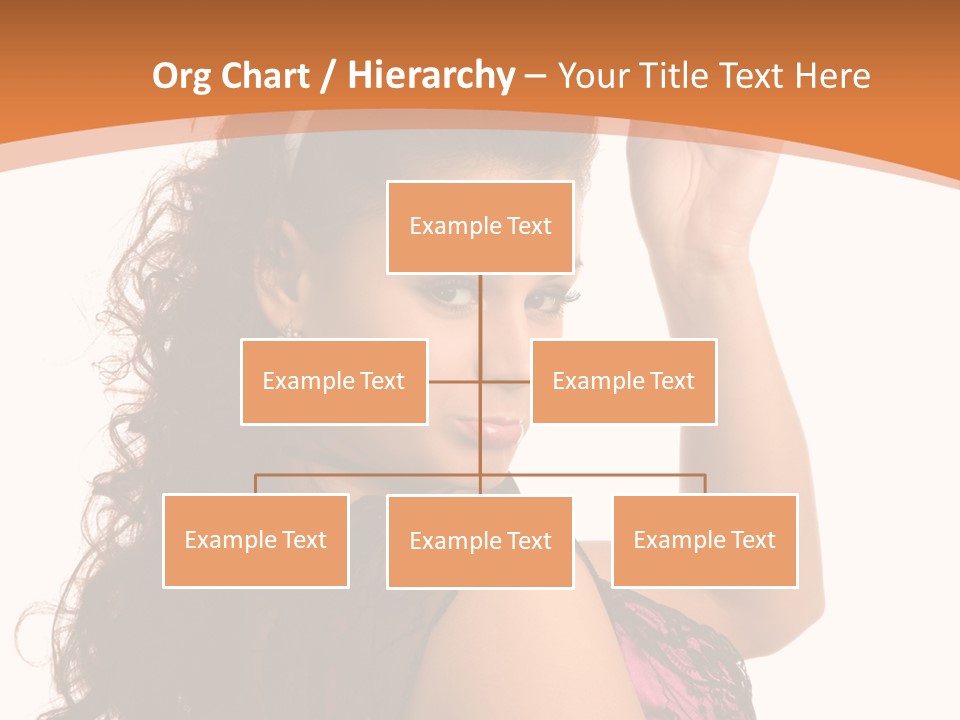 Org Chart / Hierarchy – Your Title Text Here

Example Text

Example Text

Example Text

Example Text

Example Text

Example Text